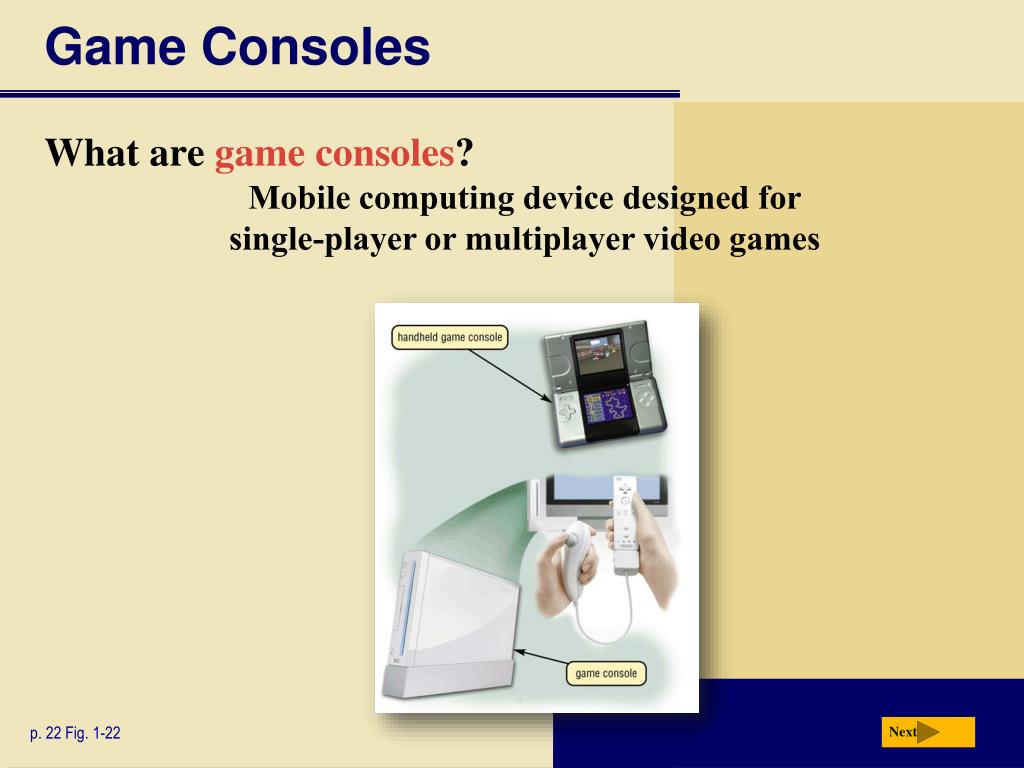 Game Consoles

What are game consoles?

Mobile computing device designed for single-player or multiplayer video games

handheld game console

game console

p. 22 Fig. 1-22

Next